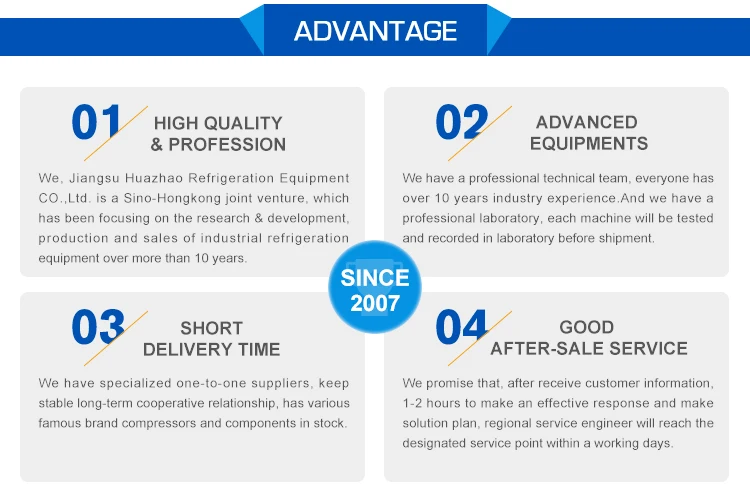 ADVANTAGE

01 HIGH QUALITY & PROFESSION

We, Jiangsu Huazhao Refrigeration Equipment CO.,Ltd. is a Sino-Hongkong joint venture, which has been focusing on the research & development, production and sales of industrial refrigeration equipment over more than 10 years.

02 ADVANCED EQUIPMENTS

We have a professional technical team, everyone has over 10 years industry experience.And we have a professional laboratory, each machine will be tested and recorded in laboratory before shipment.

SINCE 2007

03 SHORT DELIVERY TIME

We have specialized one-to-one suppliers, keep stable long-term cooperative relationship, has various famous brand compressors and components in stock.

04 GOOD AFTER-SALE SERVICE

We promise that, after receive customer information, 1-2 hours to make an effective response and make solution plan, regional service engineer will reach the designated service point within a working days.